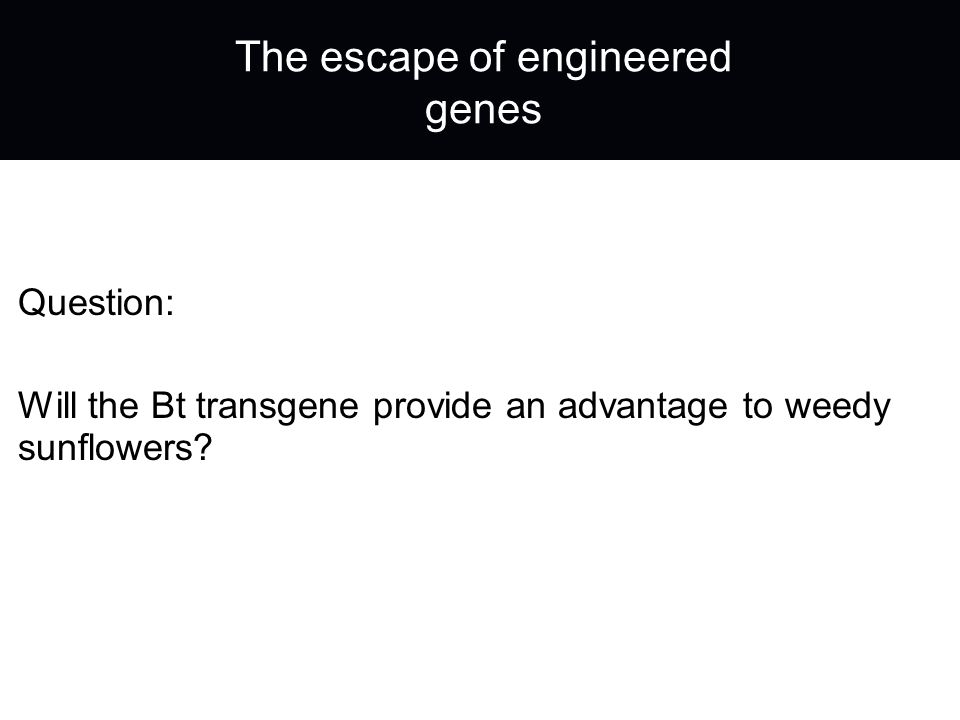 The escape of engineered genes

Question:

Will the Bt transgene provide an advantage to weedy sunflowers?